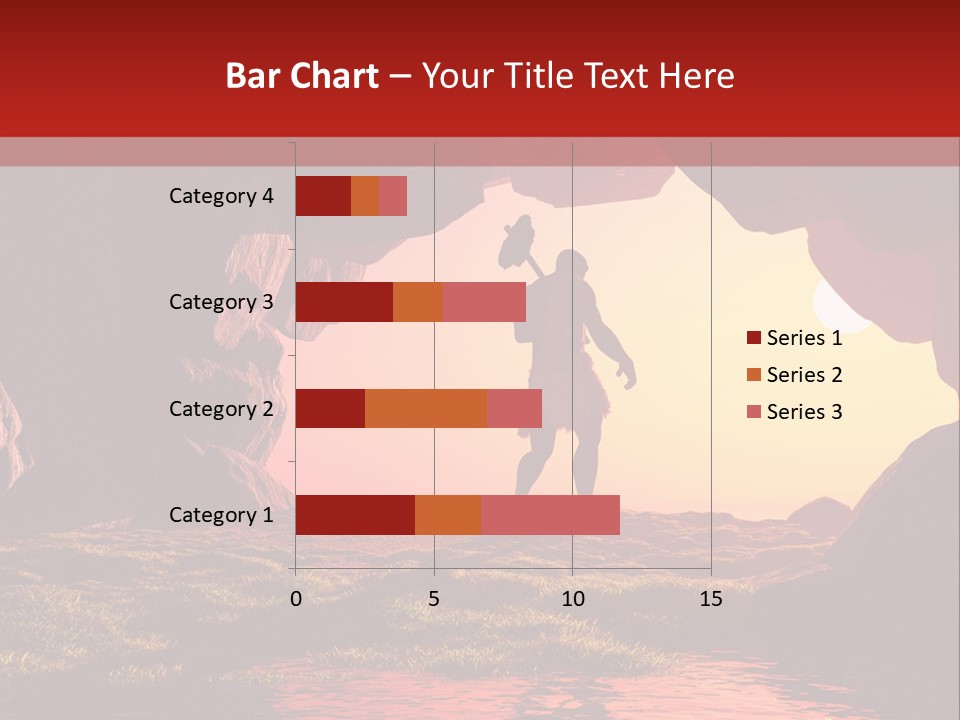 Bar Chart – Your Title Text Here

Category 4
Category 3
Category 2
Category 1

0
5
10
15

Series 1
Series 2
Series 3